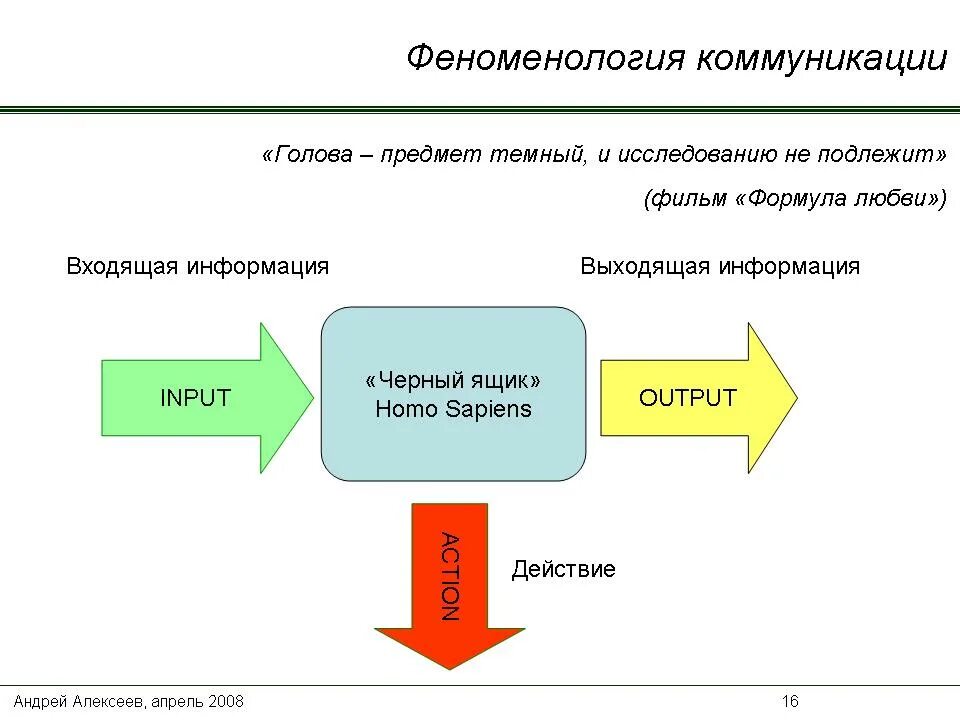 Феноменология коммуникации

«Голова – предмет темный, и исследованию не подлежит»

(фильм «Формула любви»)

Входящая информация

Выходящая информация

INPUT

«Черный ящик»
Homo Sapiens

OUTPUT

ACTION

Действие

Андрей Алексеев, апрель 2008

16